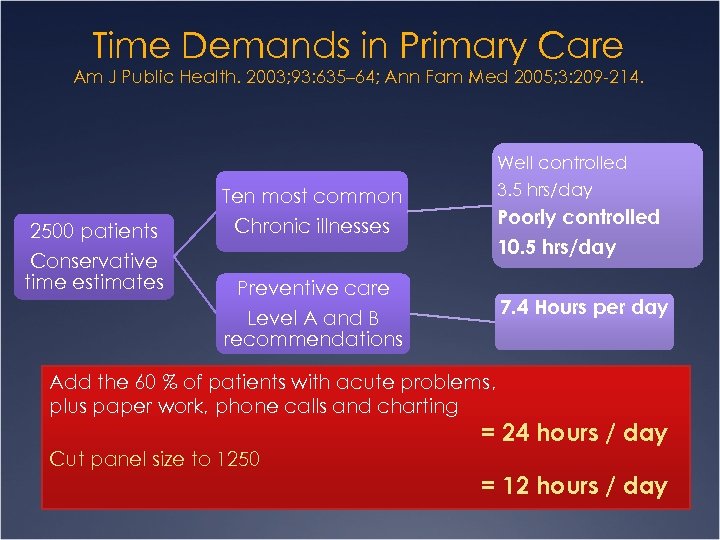 Time Demands in Primary Care
Am J Public Health. 2003;93:635–64; Ann Fam Med 2005;3:209-214.

2500 patients
Conservative time estimates

Ten most common
Chronic illnesses

Well controlled
3.5 hrs/day
Poorly controlled
10.5 hrs/day

Preventive care
Level A and B recommendations

7.4 Hours per day

Add the 60 % of patients with acute problems, plus paper work, phone calls and charting
= 24 hours / day
Cut panel size to 1250
= 12 hours / day